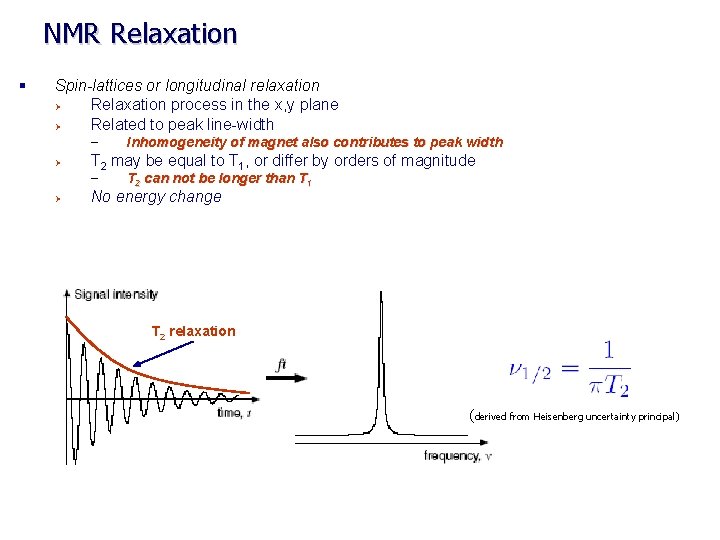 NMR Relaxation

Spin-lattices or longitudinal relaxation
Relaxation process in the x,y plane
Related to peak line-width
– Inhomogeneity of magnet also contributes to peak width
$T_2$ may be equal to $T_1$, or differ by orders of magnitude
– $T_2$ can not be longer than $T_1$
No energy change

Signal intensity

$T_2$ relaxation

time, $t$

ft

frequency, $\nu$

$\nu_{1/2} = \frac{1}{\pi T_2}$

(derived from Heisenberg uncertainty principal)